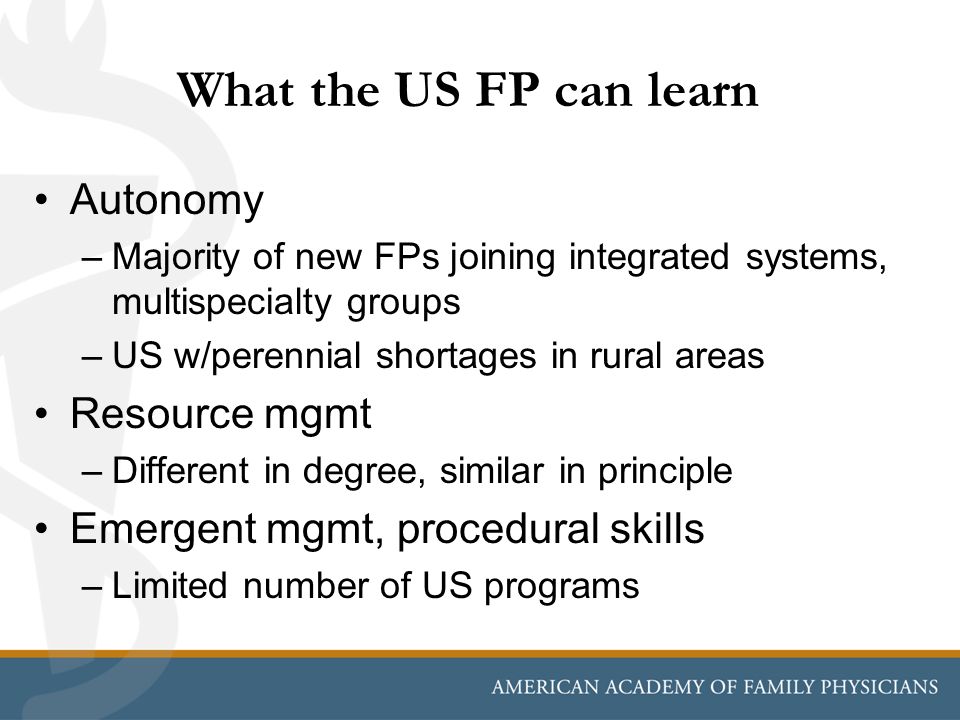 What the US FP can learn

• Autonomy
– Majority of new FPs joining integrated systems, multispecialty groups
– US w/perennial shortages in rural areas
• Resource mgmt
– Different in degree, similar in principle
• Emergent mgmt, procedural skills
– Limited number of US programs

AMERICAN ACADEMY OF FAMILY PHYSICIANS